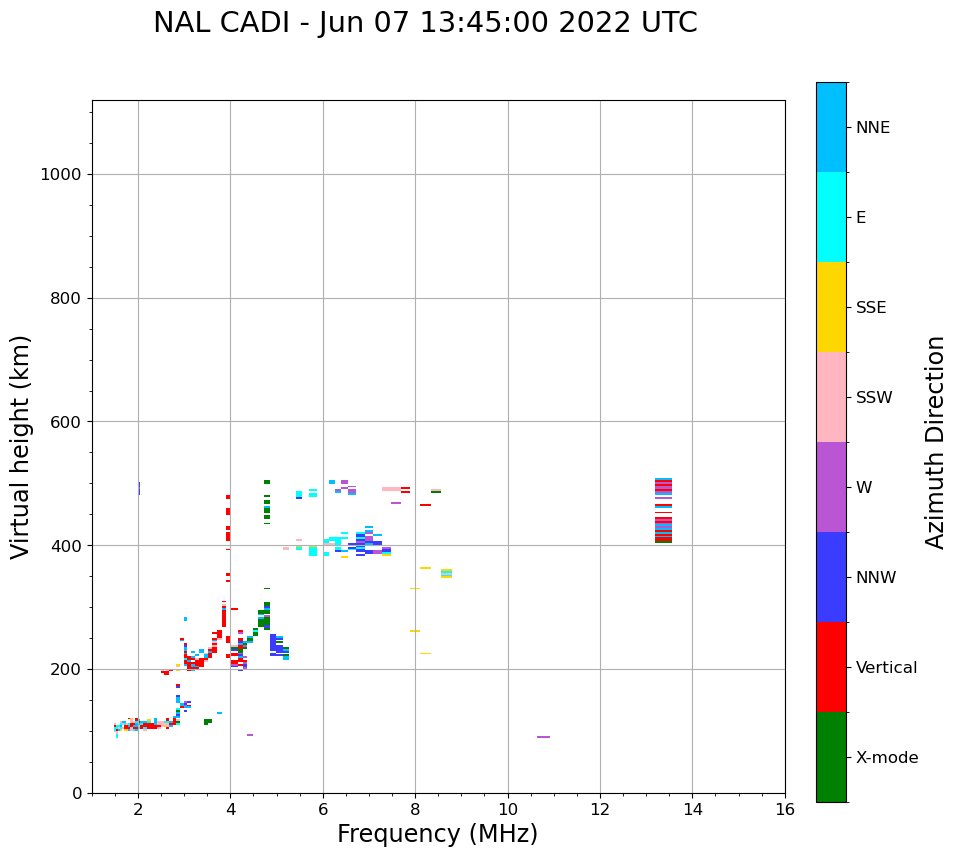 NAL CADI - Jun 07 13:45:00 2022 UTC

Virtual height (km)

1000
800
600
400
200
0

2
4
6
8
10
12
14
16

Frequency (MHz)

NNE
E
SSE
SSW
W
NNW
Vertical
X-mode

Azimuth Direction